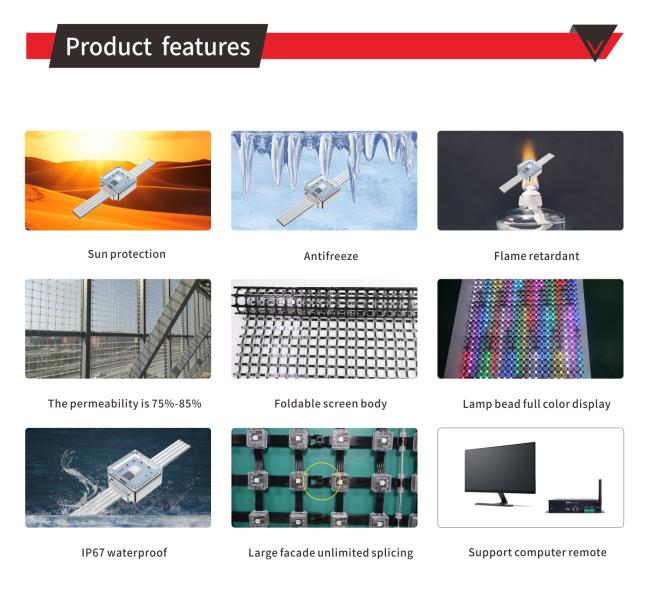 Product features

Sun protection

Antifreeze

Flame retardant

The permeability is 75%-85%

Foldable screen body

Lamp bead full color display

IP67 waterproof

Large facade unlimited splicing

Support computer remote